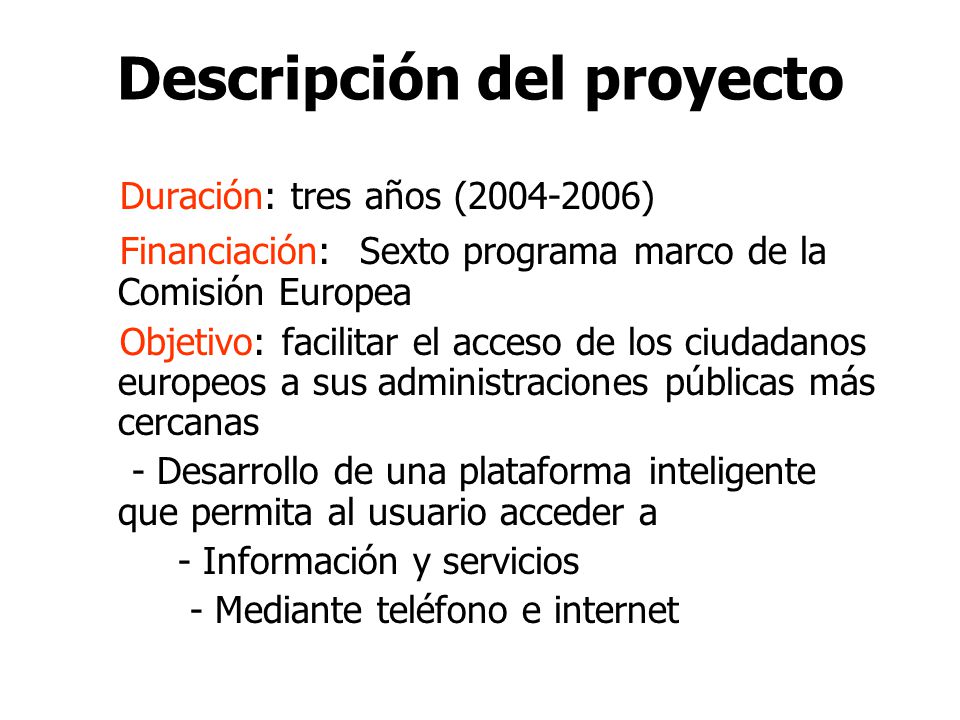 Descripción del proyecto

Duración: tres años (2004-2006)

Financiación: Sexto programa marco de la Comisión Europea

Objetivo: facilitar el acceso de los ciudadanos europeos a sus administraciones públicas más cercanas

- Desarrollo de una plataforma inteligente que permita al usuario acceder a

- Información y servicios

- Mediante teléfono e internet